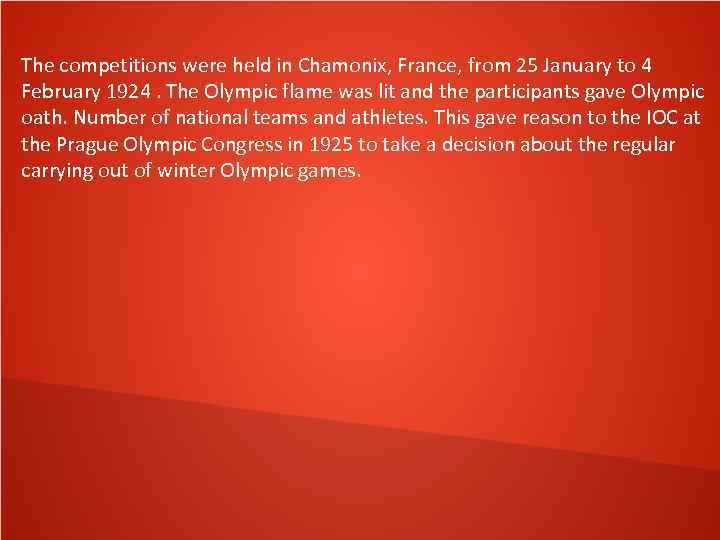 The competitions were held in Chamonix, France, from 25 January to 4 February 1924 . The Olympic flame was lit and the participants gave Olympic oath. Number of national teams and athletes. This gave reason to the IOC at the Prague Olympic Congress in 1925 to take a decision about the regular carrying out of winter Olympic games.